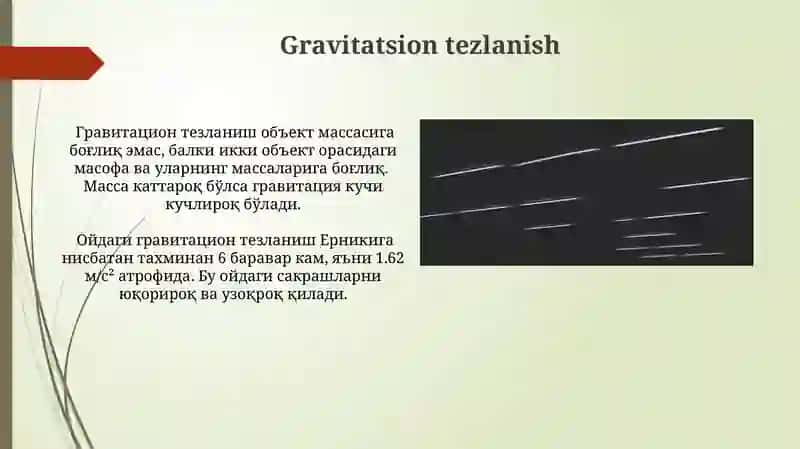 Gravitatsion tezlanish

Гравитацион тезланиш объект массасига боғлиқ эмас, балки икки объект орасидаги масофа ва уларнинг массаларига боғлиқ. Масса каттароқ бўлса гравитация кучи кучлироқ бўлади.

Ойдаги гравитацион тезланиш Ерникига нисбатан тахминан 6 баравар кам, яъни 1.62 м/с² атрофида. Бу ойдаги сакрашларни юқорироқ ва узоқроқ қилади.